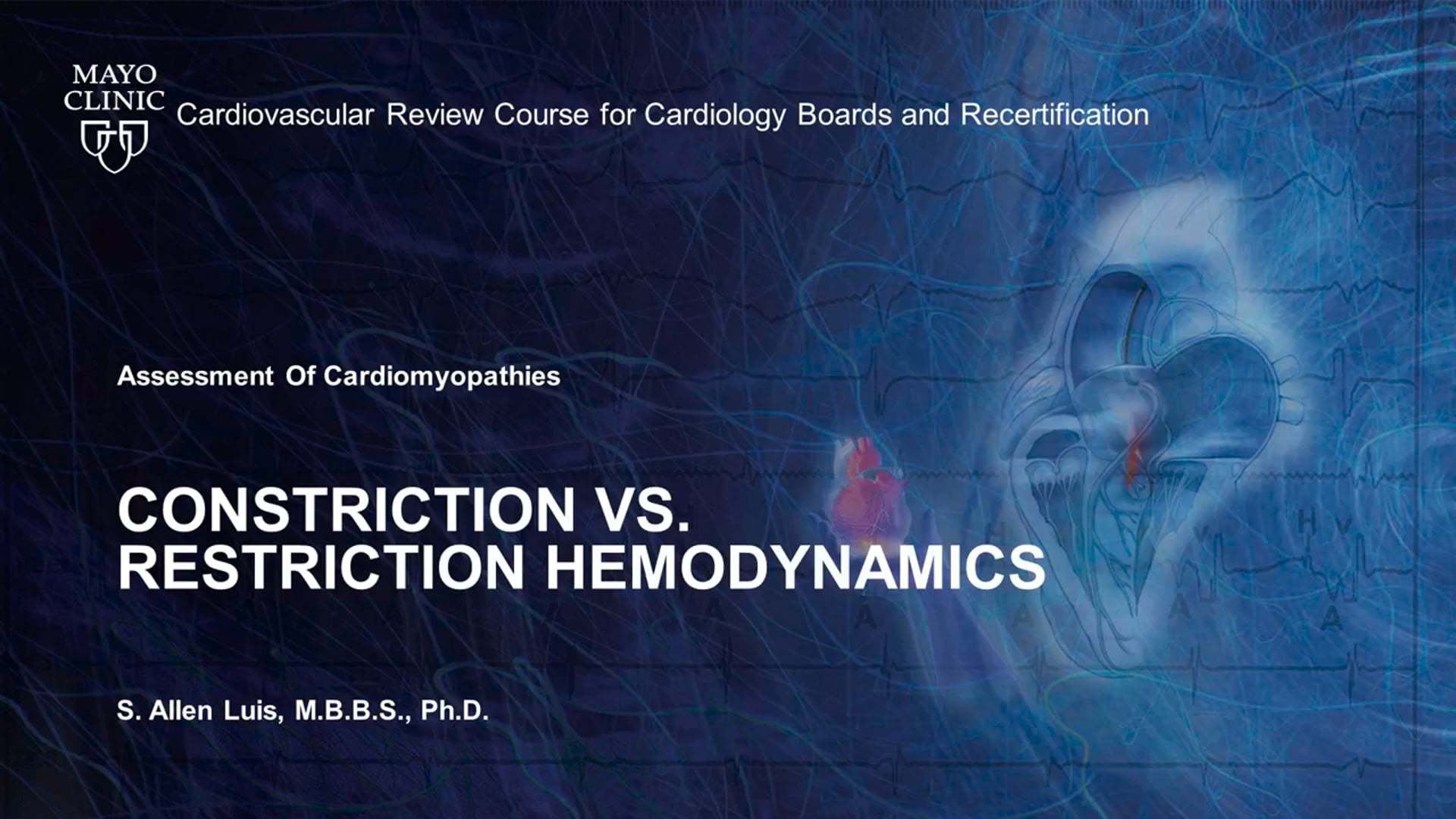 MAYO CLINIC

Cardiovascular Review Course for Cardiology Boards and Recertification

Assessment Of Cardiomyopathies

CONSTRICTION VS. RESTRICTION HEMODYNAMICS

S. Allen Luis, M.B.B.S., Ph.D.